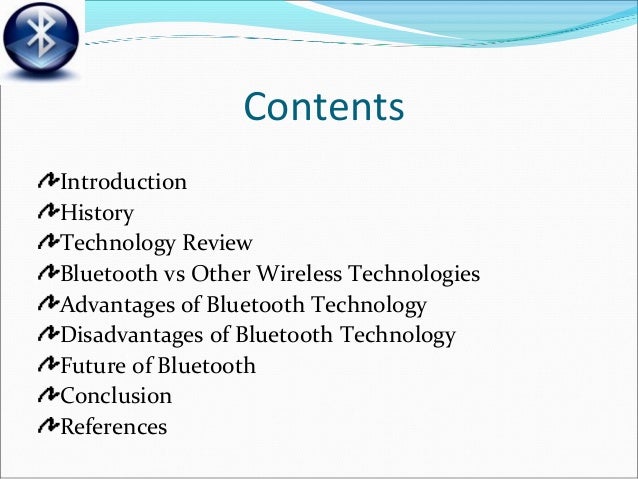 Contents

Introduction
History
Technology Review
Bluetooth vs Other Wireless Technologies
Advantages of Bluetooth Technology
Disadvantages of Bluetooth Technology
Future of Bluetooth
Conclusion
References